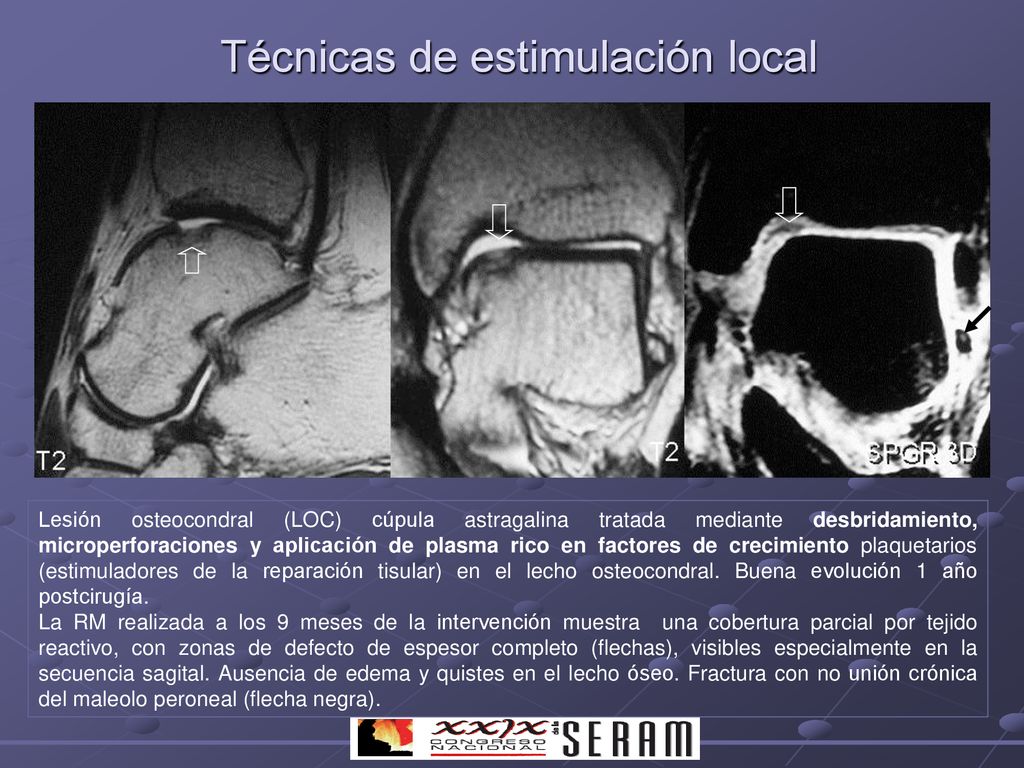 Técnicas de estimulación local

T2

T2

SPGR 3D

Lesión osteocondral (LOC) cúpula astragalina tratada mediante desbridamiento, microperforaciones y aplicación de plasma rico en factores de crecimiento plaquetarios (estimuladores de la reparación tisular) en el lecho osteocondral. Buena evolución 1 año postcirugía.
La RM realizada a los 9 meses de la intervención muestra una cobertura parcial por tejido reactivo, con zonas de defecto de espesor completo (flechas), visibles especialmente en la secuencia sagital. Ausencia de edema y quistes en el lecho óseo. Fractura con no unión crónica del maleolo peroneal (flecha negra).

XXIX CONGRESO NACIONAL de la SERAM